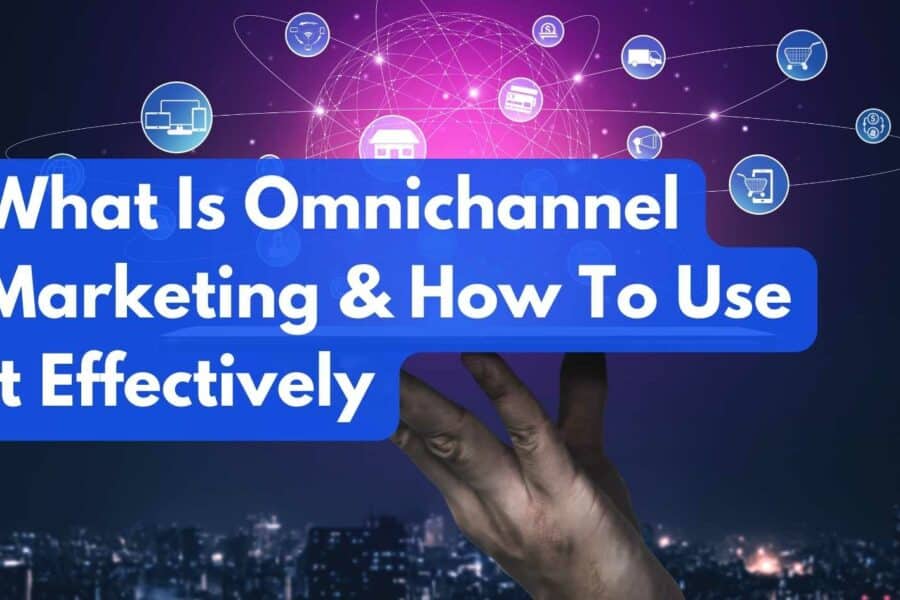 What Is Omnichannel Marketing & How To Use t Effectively